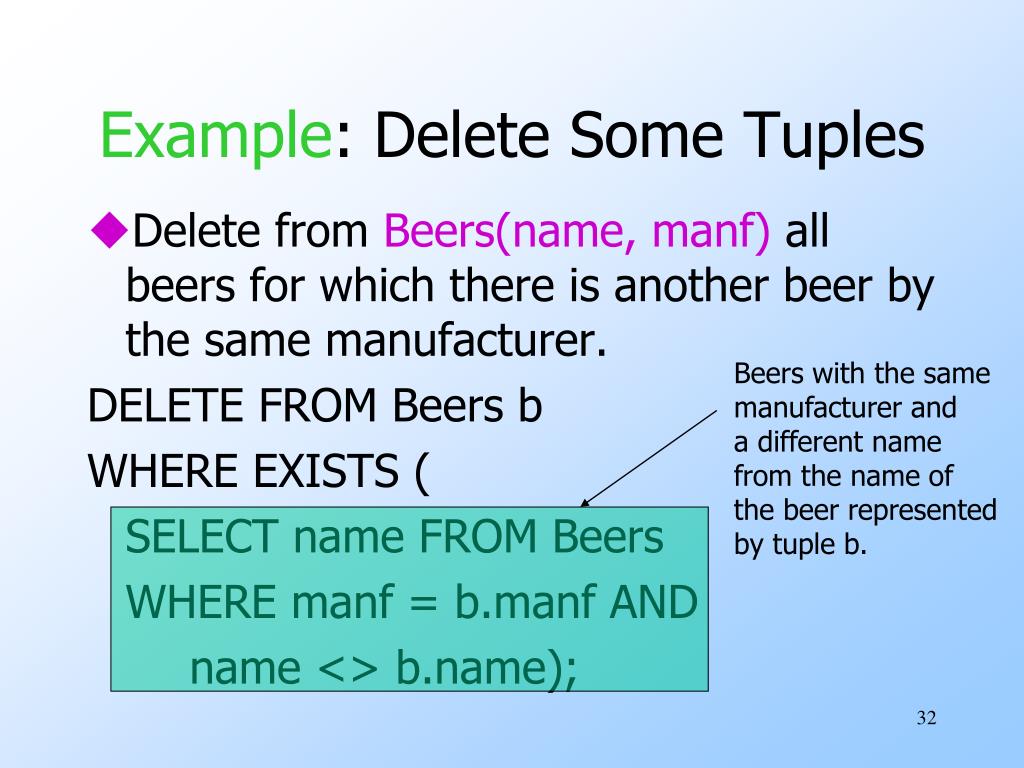 Example: Delete Some Tuples

◆Delete from Beers(name, manf) all beers for which there is another beer by the same manufacturer.

DELETE FROM Beers b
WHERE EXISTS (
SELECT name FROM Beers
WHERE manf = b.manf AND
name <> b.name);

Beers with the same manufacturer and a different name from the name of the beer represented by tuple b.

32